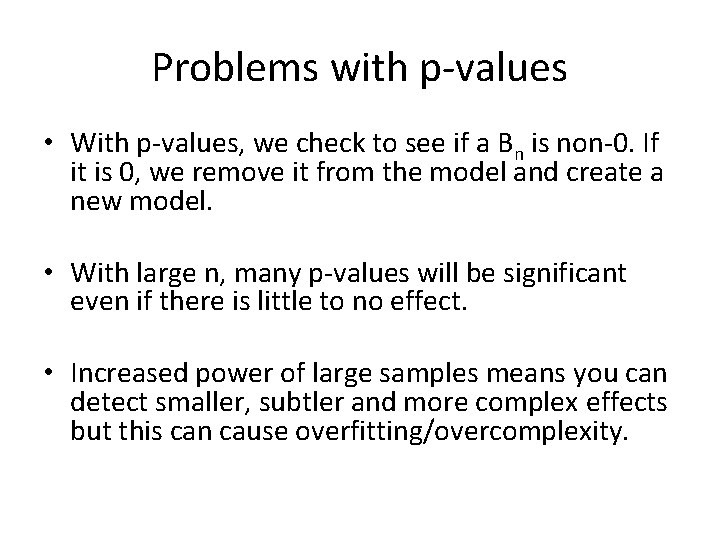 Problems with p-values

• With p-values, we check to see if a $B_n$ is non-0. If it is 0, we remove it from the model and create a new model.

• With large n, many p-values will be significant even if there is little to no effect.

• Increased power of large samples means you can detect smaller, subtler and more complex effects but this can cause overfitting/overcomplexity.